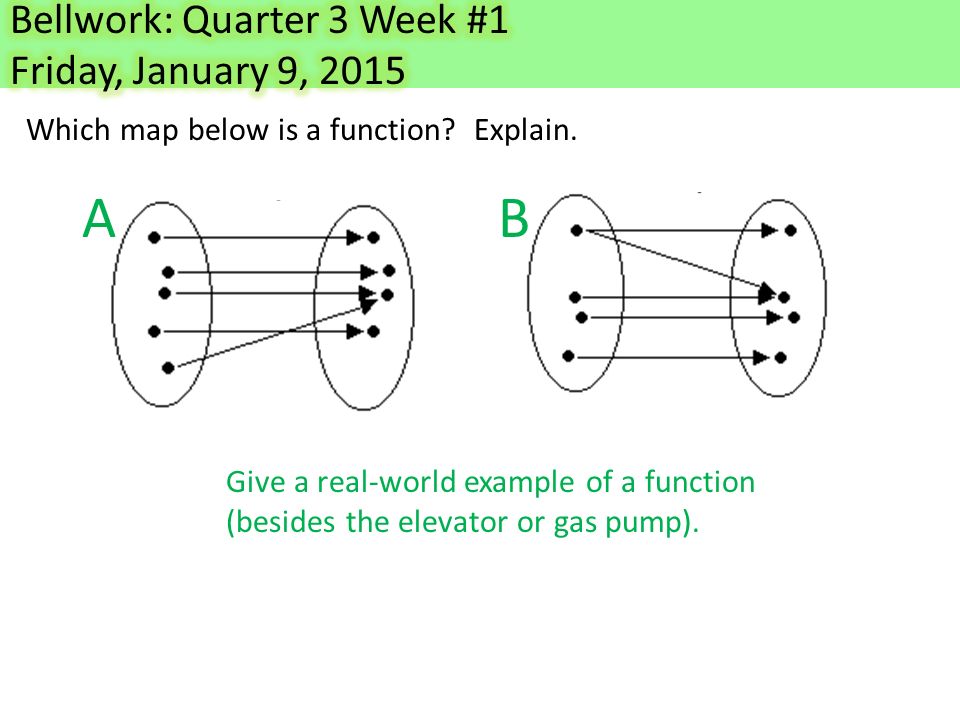 Bellwork: Quarter 3 Week #1
Friday, January 9, 2015

Which map below is a function? Explain.

A

B

Give a real-world example of a function (besides the elevator or gas pump).